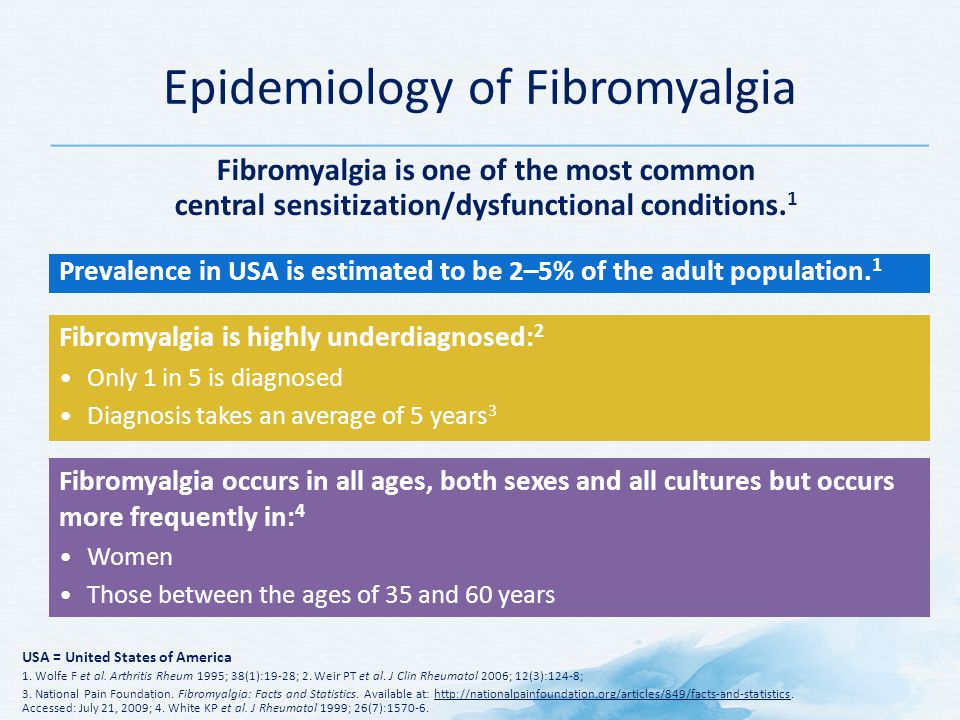 Epidemiology of Fibromyalgia

Fibromyalgia is one of the most common central sensitization/dysfunctional conditions.$^1$

Prevalence in USA is estimated to be 2–5% of the adult population.$^1$

Fibromyalgia is highly underdiagnosed:$^2$
• Only 1 in 5 is diagnosed
• Diagnosis takes an average of 5 years$^3$

Fibromyalgia occurs in all ages, both sexes and all cultures but occurs more frequently in:$^4$
• Women
• Those between the ages of 35 and 60 years

USA = United States of America
1. Wolfe F et al. Arthritis Rheum 1995; 38(1):19-28; 2. Weir PT et al. J Clin Rheumatol 2006; 12(3):124-8;
3. National Pain Foundation. Fibromyalgia: Facts and Statistics. Available at: http://nationalpainfoundation.org/articles/849/facts-and-statistics. Accessed: July 21, 2009; 4. White KP et al. J Rheumatol 1999; 26(7):1570-6.